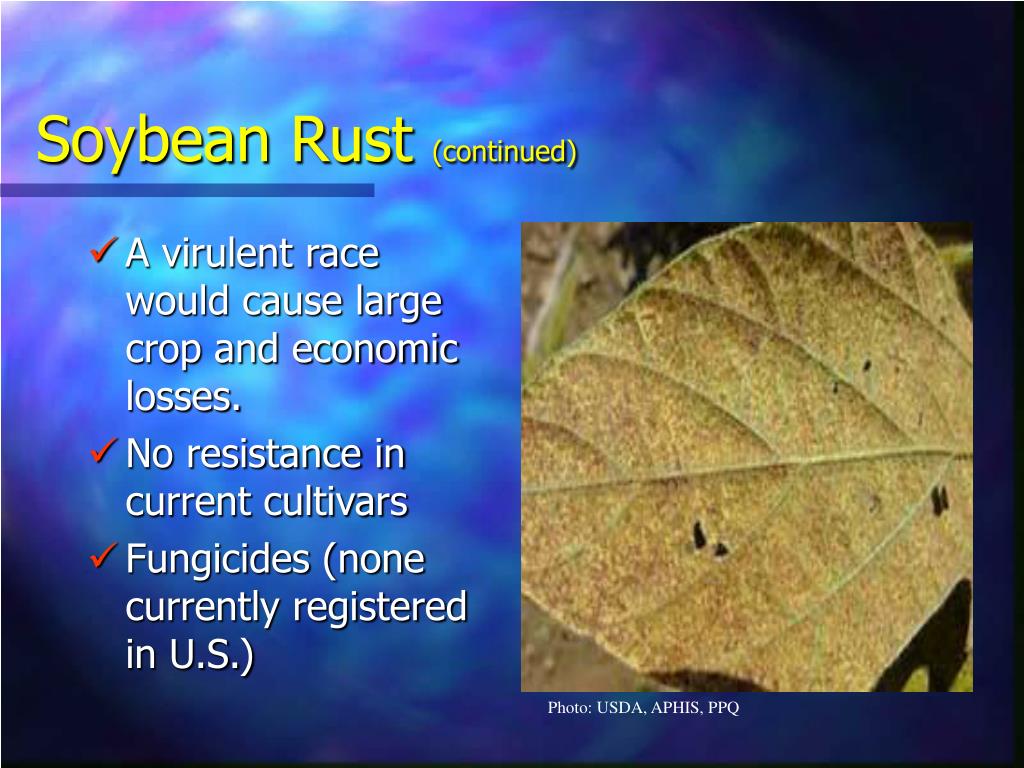 Soybean Rust (continued)

✓ A virulent race would cause large crop and economic losses.

✓ No resistance in current cultivars

✓ Fungicides (none currently registered in U.S.)

Photo: USDA, APHIS, PPQ